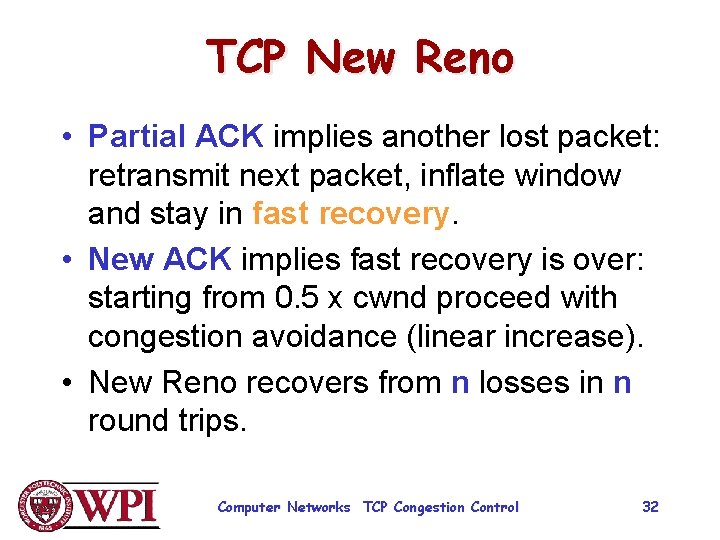 TCP New Reno

• Partial ACK implies another lost packet: retransmit next packet, inflate window and stay in fast recovery.

• New ACK implies fast recovery is over: starting from 0.5 x cwnd proceed with congestion avoidance (linear increase).

• New Reno recovers from n losses in n round trips.

WPI

Computer Networks TCP Congestion Control

32